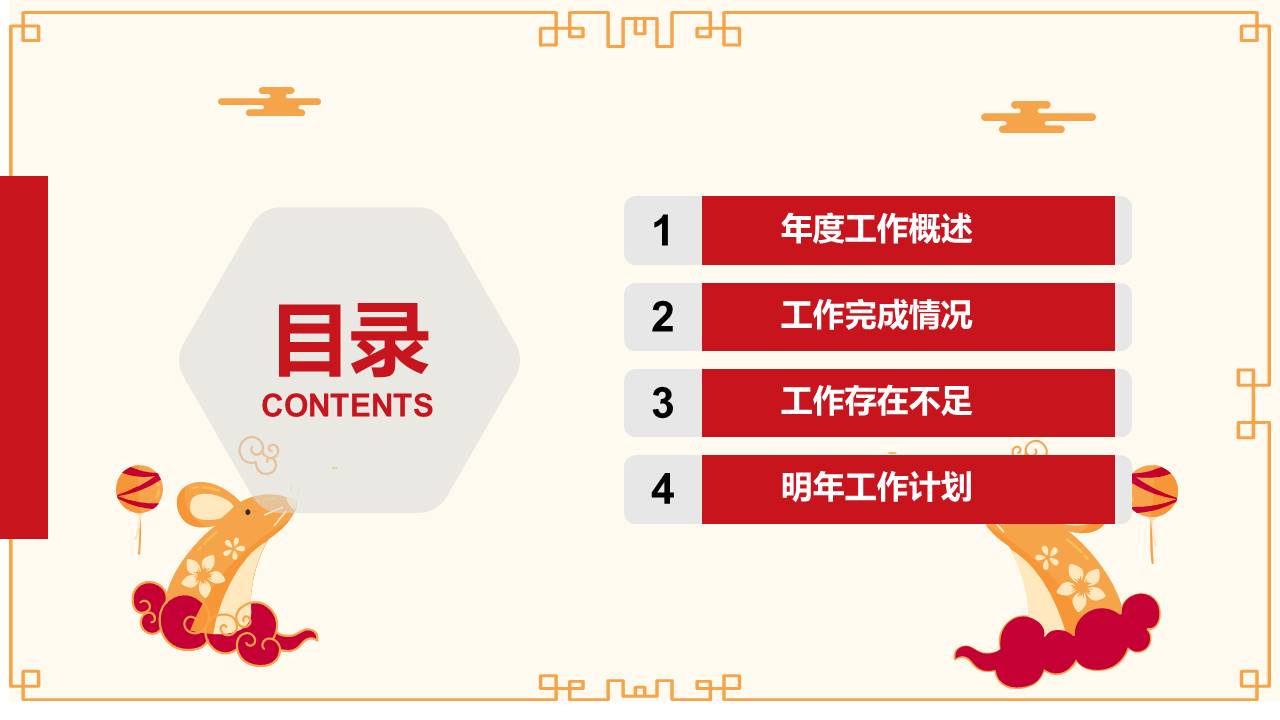 目录
CONTENTS

1 年度工作概述

2 工作完成情况

3 工作存在不足

4 明年工作计划